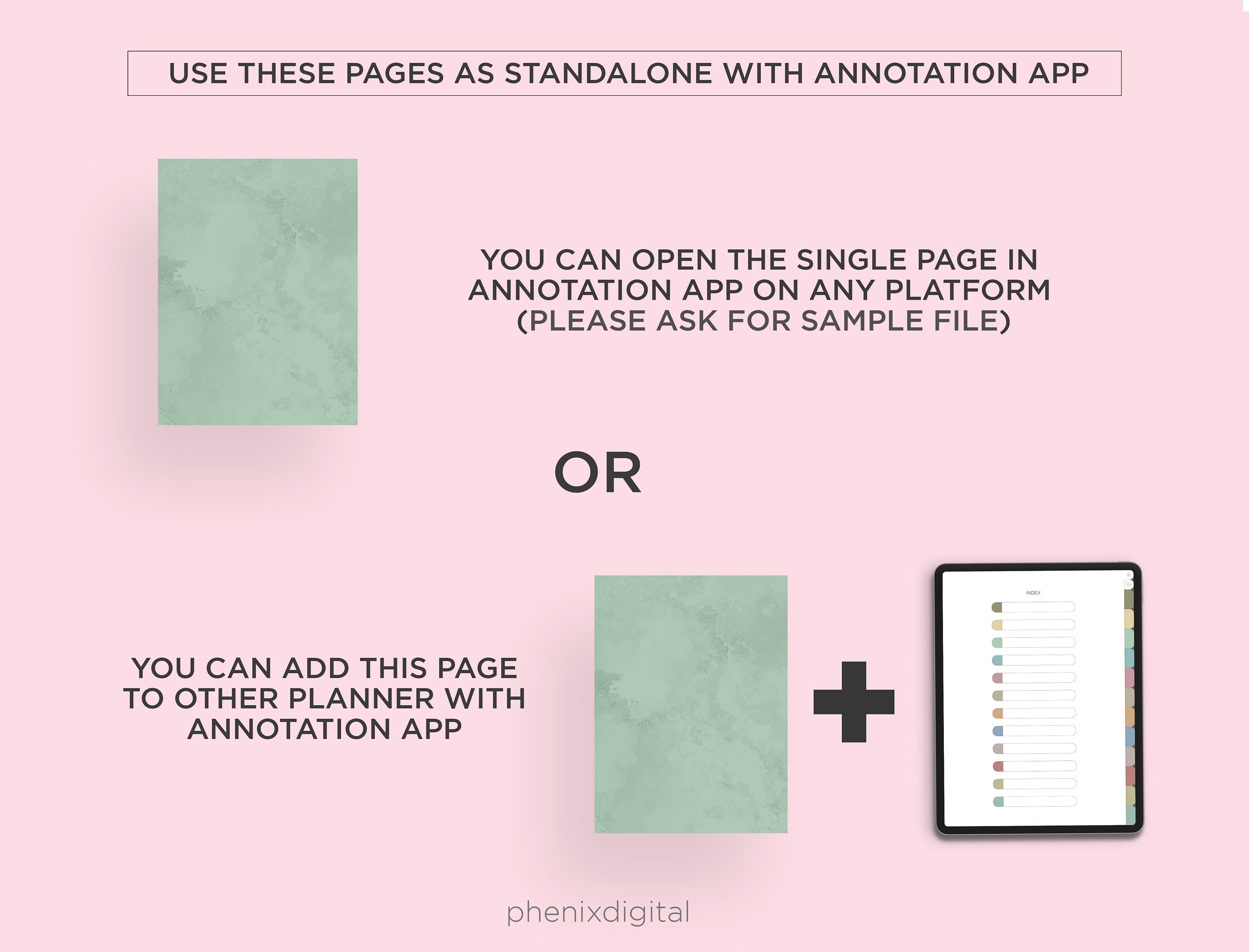 USE THESE PAGES AS STANDALONE WITH ANNOTATION APP

YOU CAN OPEN THE SINGLE PAGE IN ANNOTATION APP ON ANY PLATFORM (PLEASE ASK FOR SAMPLE FILE)

OR

YOU CAN ADD THIS PAGE TO OTHER PLANNER WITH ANNOTATION APP

INDEX

phenixdigital